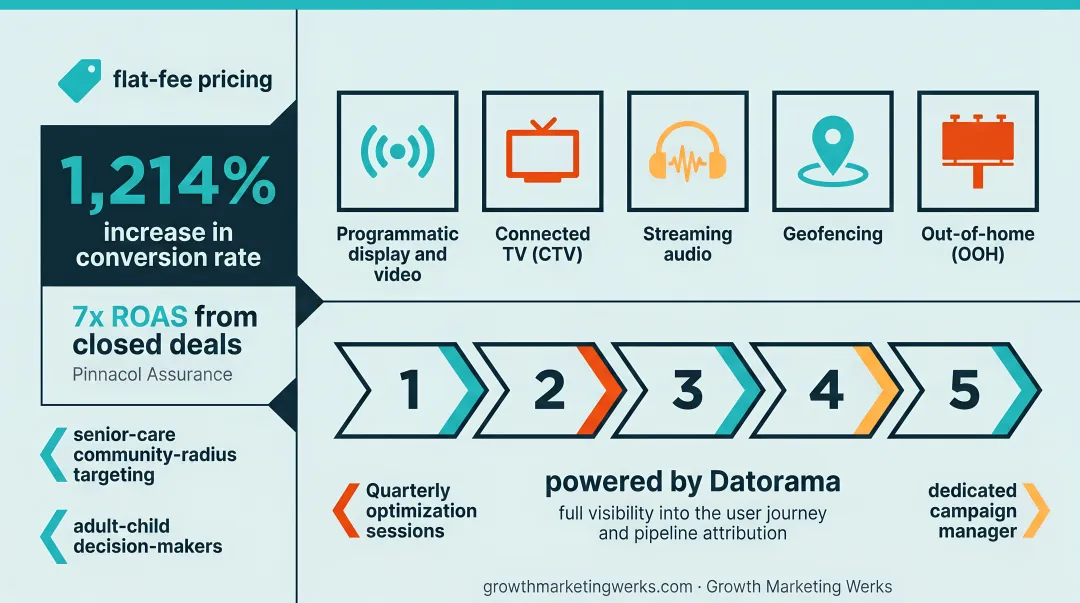 flat-fee pricing

1,214% increase in conversion rate

7x ROAS from closed deals

Pinnacol Assurance

senior-care community-radius targeting

adult-child decision-makers

Programmatic display and video

Connected TV (CTV)

Streaming audio

Geofencing

Out-of-home (OOH)

1

2

3

4

5

Quarterly optimization sessions

powered by Datorama

full visibility into the user journey and pipeline attribution

dedicated campaign manager

growthmarketingwerks.com · Growth Marketing Werks